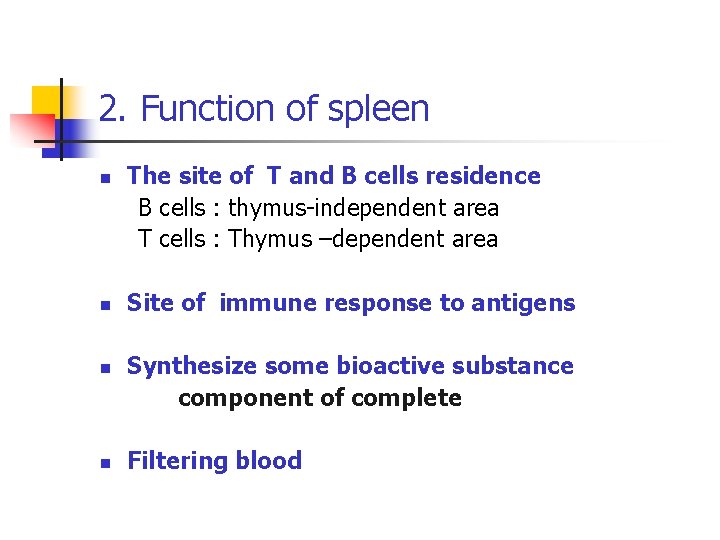 2. Function of spleen

The site of T and B cells residence
B cells : thymus-independent area
T cells : Thymus –dependent area

Site of immune response to antigens

Synthesize some bioactive substance
component of complete

Filtering blood